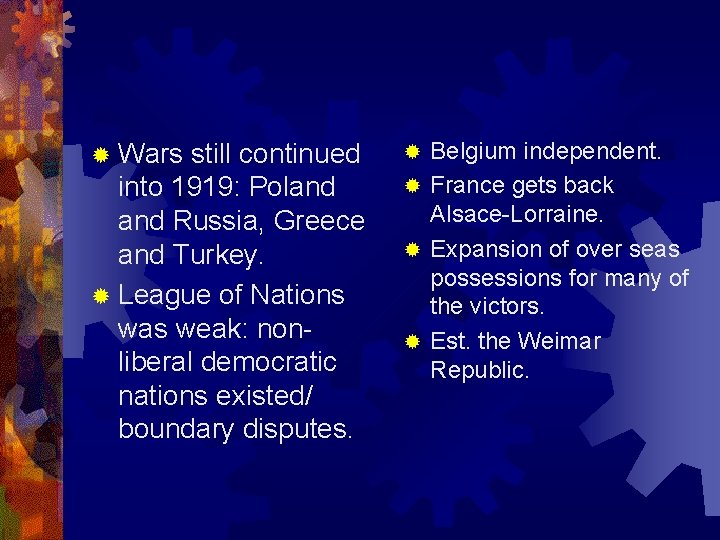 Wars still continued into 1919: Poland and Russia, Greece and Turkey.

League of Nations was weak: non-liberal democratic nations existed/ boundary disputes.

Belgium independent.

France gets back Alsace-Lorraine.

Expansion of over seas possessions for many of the victors.

Est. the Weimar Republic.